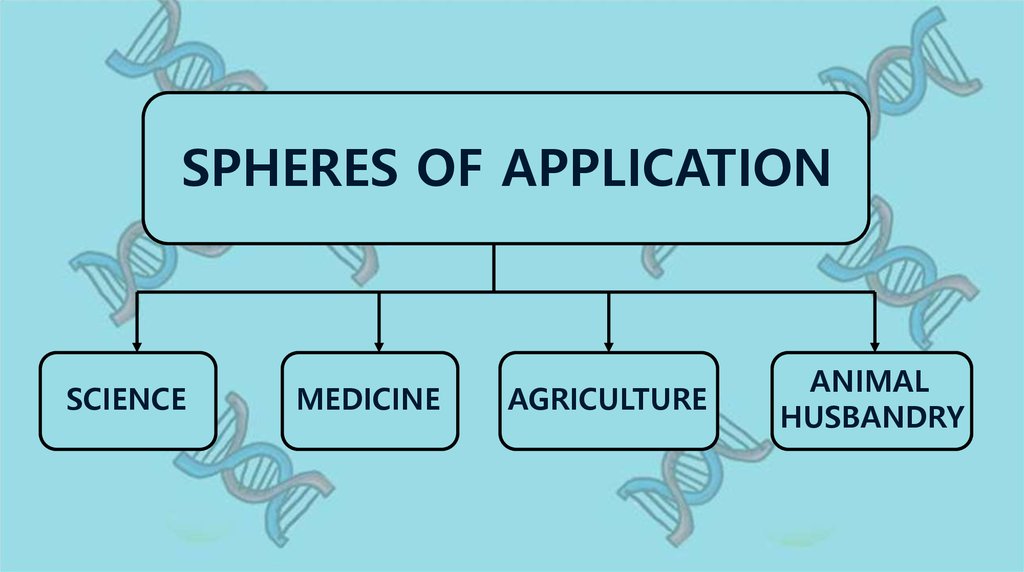 SPHERES OF APPLICATION

SCIENCE

MEDICINE

AGRICULTURE

ANIMAL HUSBANDRY